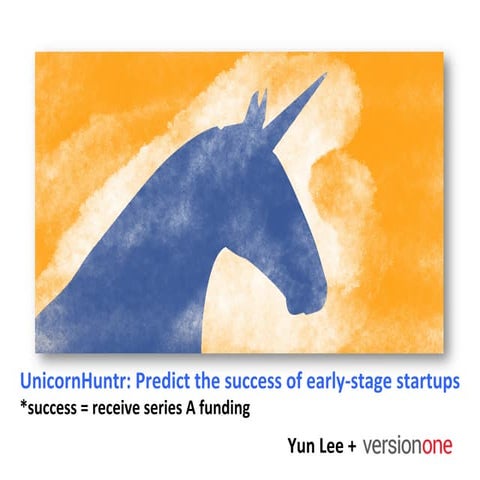 UnicornHuntr: Predict the success of early-stage startups
*success = receive series A funding

Yun Lee + versionone